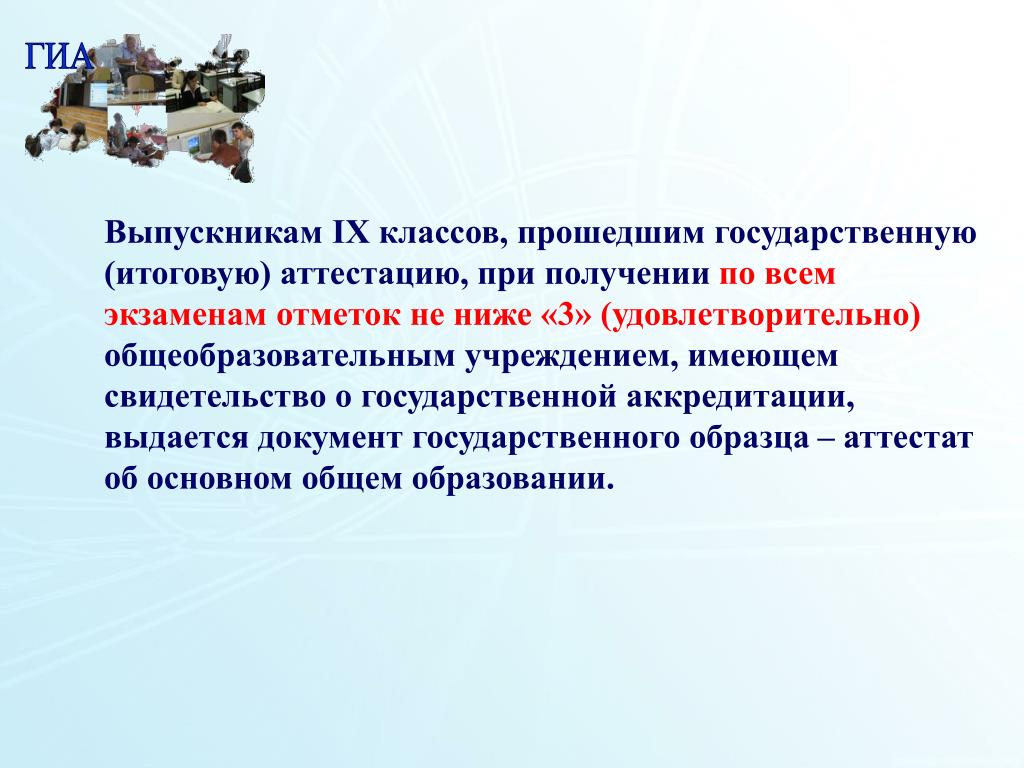 ГИА

Выпускникам IX классов, прошедшим государственную (итоговую) аттестацию, при получении по всем экзаменам отметок не ниже «3» (удовлетворительно) общеобразовательным учреждением, имеющем свидетельство о государственной аккредитации, выдается документ государственного образца – аттестат об основном общем образовании.